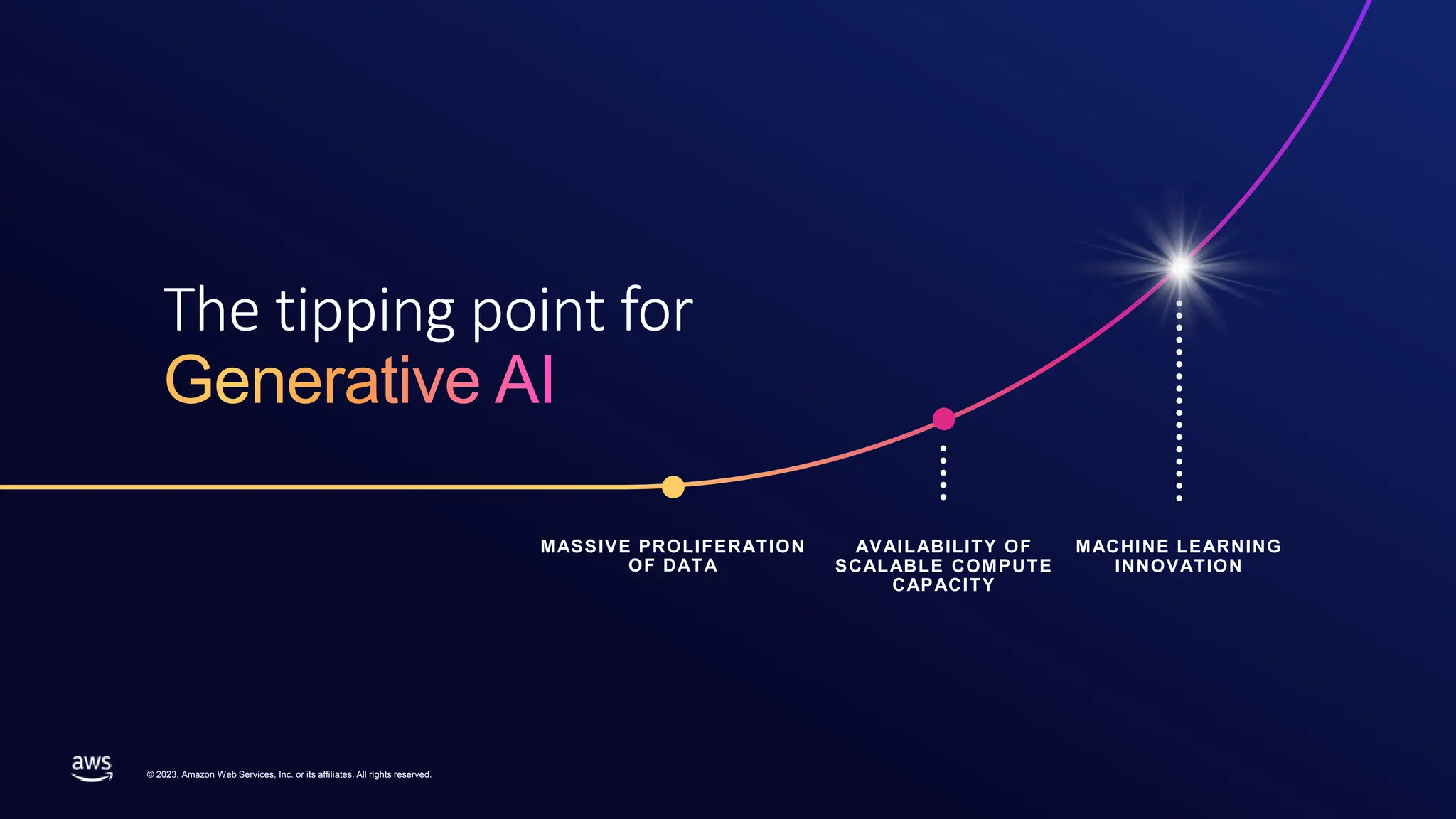 The tipping point for
Generative AI

MASSIVE PROLIFERATION OF DATA

AVAILABILITY OF SCALABLE COMPUTE CAPACITY

MACHINE LEARNING INNOVATION

aws

© 2023, Amazon Web Services, Inc. or its affiliates. All rights reserved.